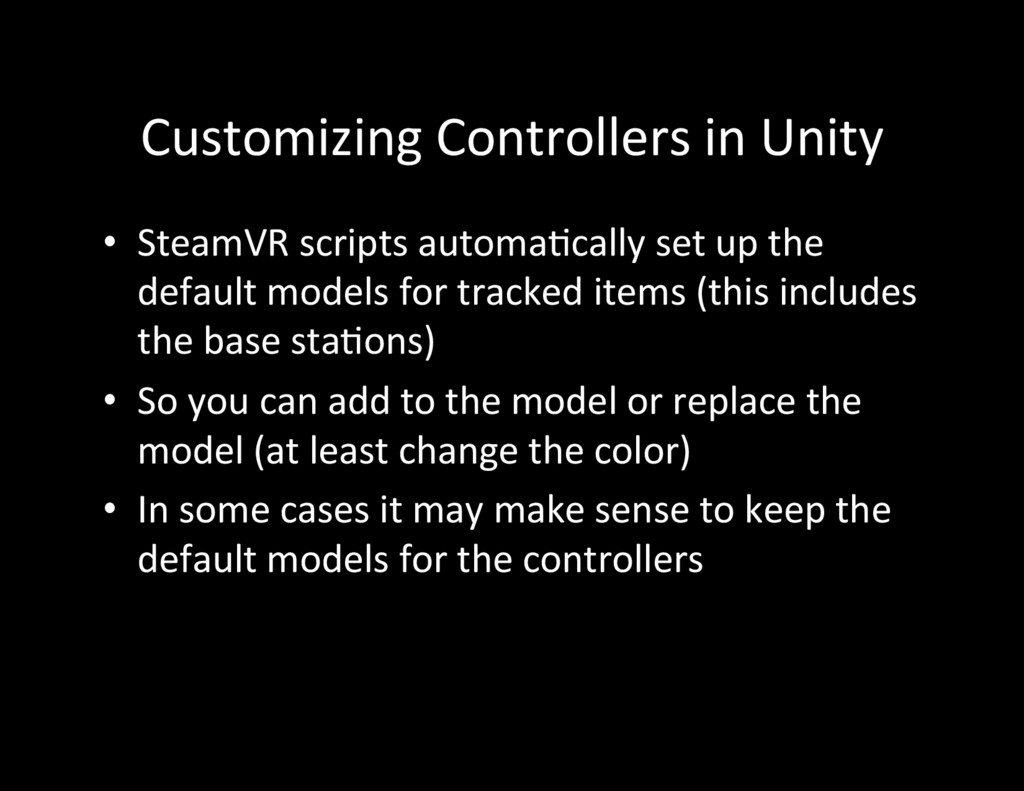 Customizing Controllers in Unity

• SteamVR scripts automatically set up the default models for tracked items (this includes the base stations)

• So you can add to the model or replace the model (at least change the color)

• In some cases it may make sense to keep the default models for the controllers